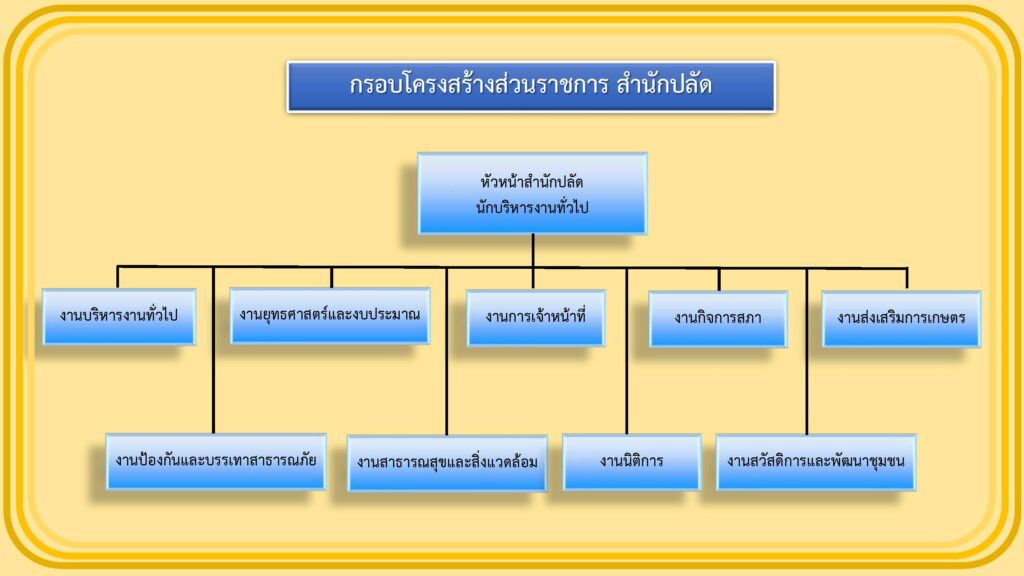 กรอบโครงสร้างส่วนราชการ สำนักปลัด

หัวหน้าสำนักปลัด
นักบริหารงานทั่วไป

งานบริหารงานทั่วไป

งานยุทธศาสตร์และงบประมาณ

งานการเจ้าหน้าที่

งานกิจการสภา

งานส่งเสริมการเกษตร

งานป้องกันและบรรเทาสาธารณภัย

งานสาธารณสุขและสิ่งแวดล้อม

งานนิติการ

งานสวัสดิการและพัฒนาชุมชน